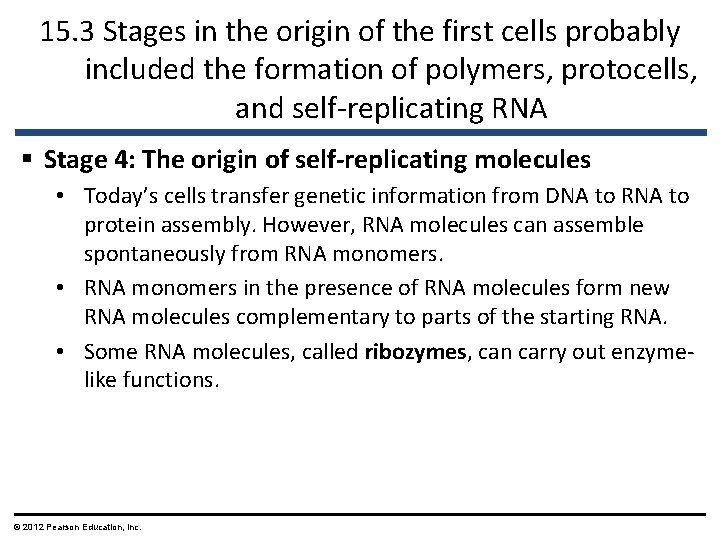 15.3 Stages in the origin of the first cells probably included the formation of polymers, protocells, and self-replicating RNA

▪ Stage 4: The origin of self-replicating molecules

• Today's cells transfer genetic information from DNA to RNA to protein assembly. However, RNA molecules can assemble spontaneously from RNA monomers.

• RNA monomers in the presence of RNA molecules form new RNA molecules complementary to parts of the starting RNA.

• Some RNA molecules, called ribozymes, can carry out enzyme-like functions.

© 2012 Pearson Education, Inc.